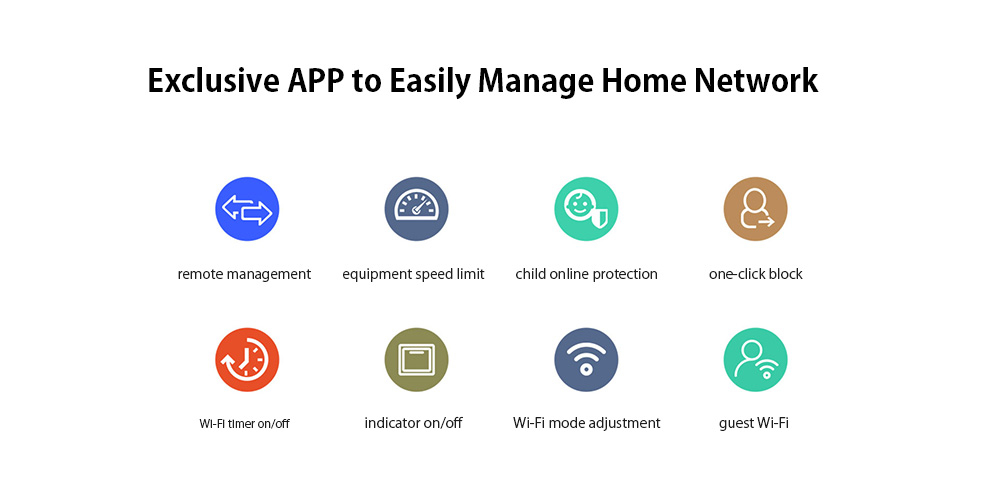 Exclusive APP to Easily Manage Home Network

remote management

equipment speed limit

child online protection

one-click block

Wi-Fi timer on/off

indicator on/off

Wi-Fi mode adjustment

guest Wi-Fi